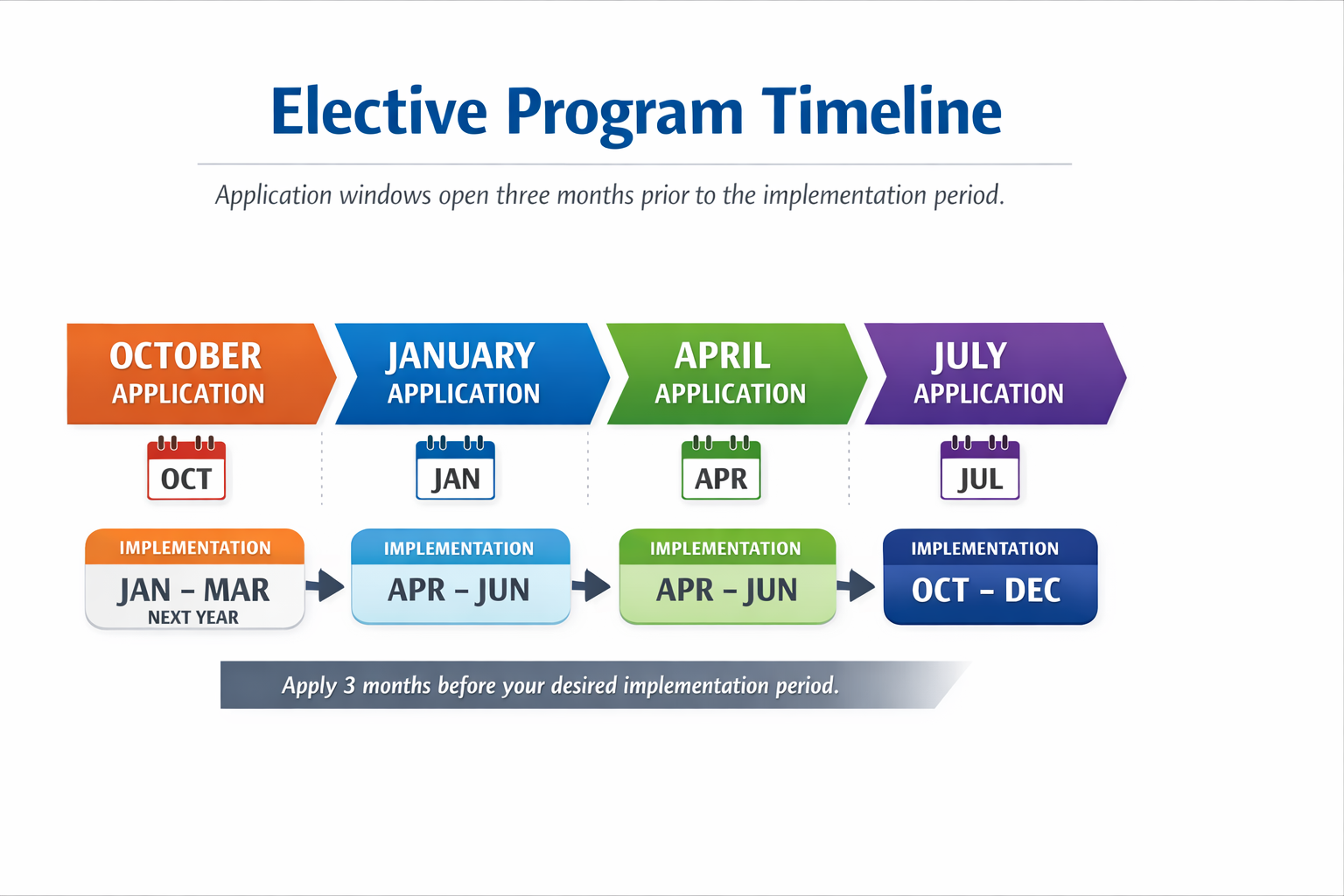 Elective Program Timeline

Application windows open three months prior to the implementation period.

OCTOBER APPLICATION

JANUARY APPLICATION

APRIL APPLICATION

JULY APPLICATION

OCT

JAN

APR

JUL

IMPLEMENTATION
JAN – MAR
NEXT YEAR

IMPLEMENTATION
APR – JUN

IMPLEMENTATION
APR – JUN

IMPLEMENTATION
OCT – DEC

Apply 3 months before your desired implementation period.